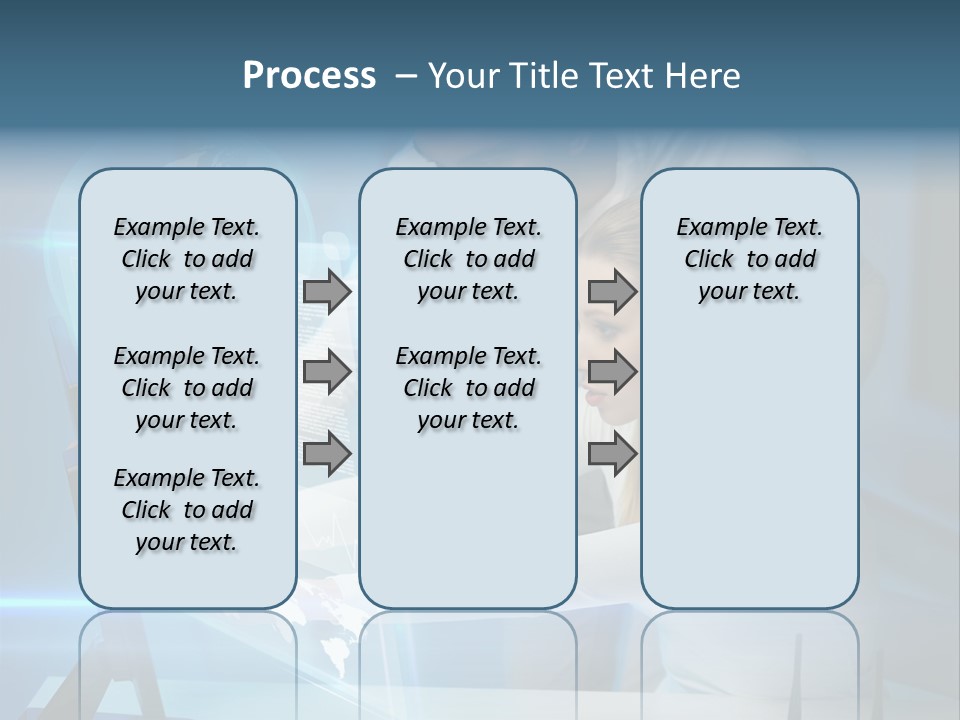 Process – Your Title Text Here

Example Text. Click to add your text.

Example Text. Click to add your text.

Example Text. Click to add your text.

Example Text. Click to add your text.

Example Text. Click to add your text.

Example Text. Click to add your text.